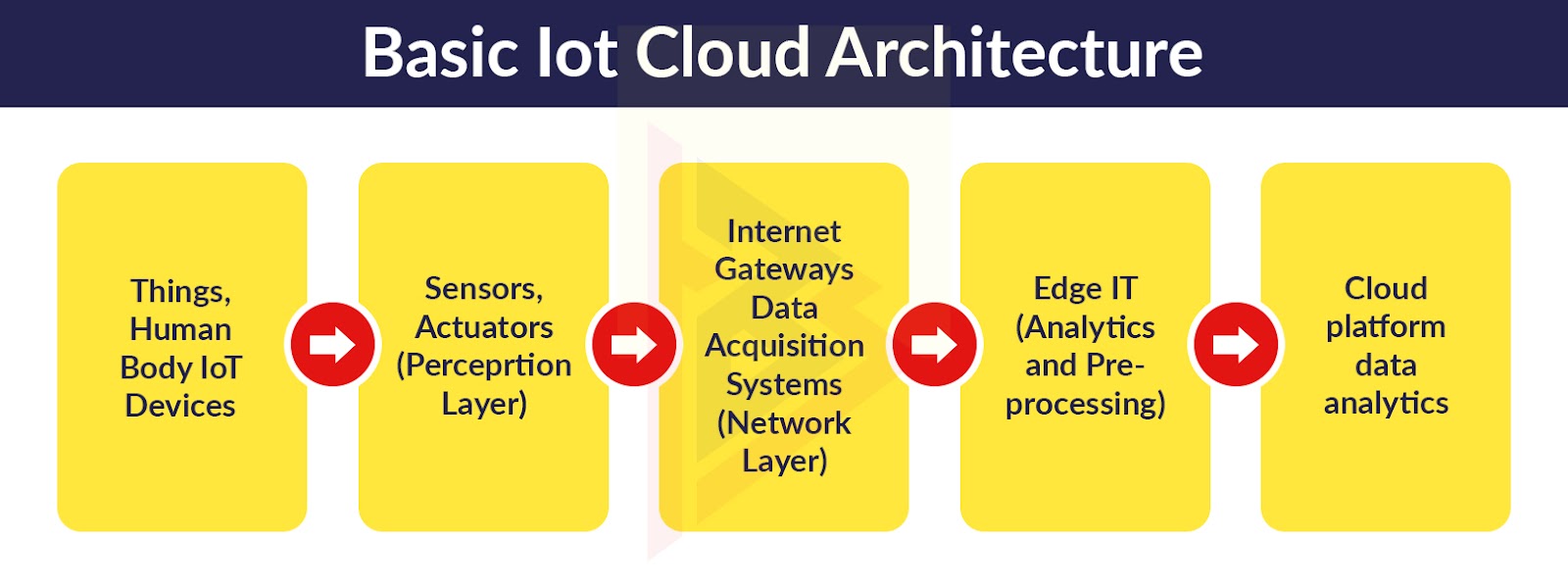 Basic Iot Cloud Architecture

Things, Human Body IoT Devices

Sensors, Actuators (Perceprtion Layer)

Internet Gateways Data Acquisition Systems (Network Layer)

Edge IT (Analytics and Pre-processing)

Cloud platform data analytics